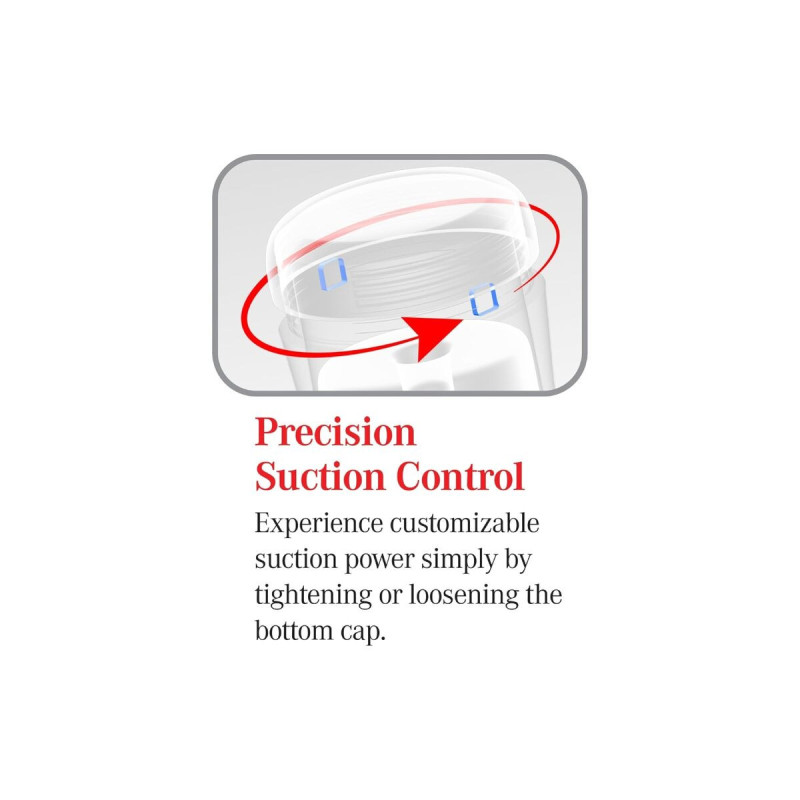 Precision
Suction Control

Experience customizable suction power simply by tightening or loosening the bottom cap.